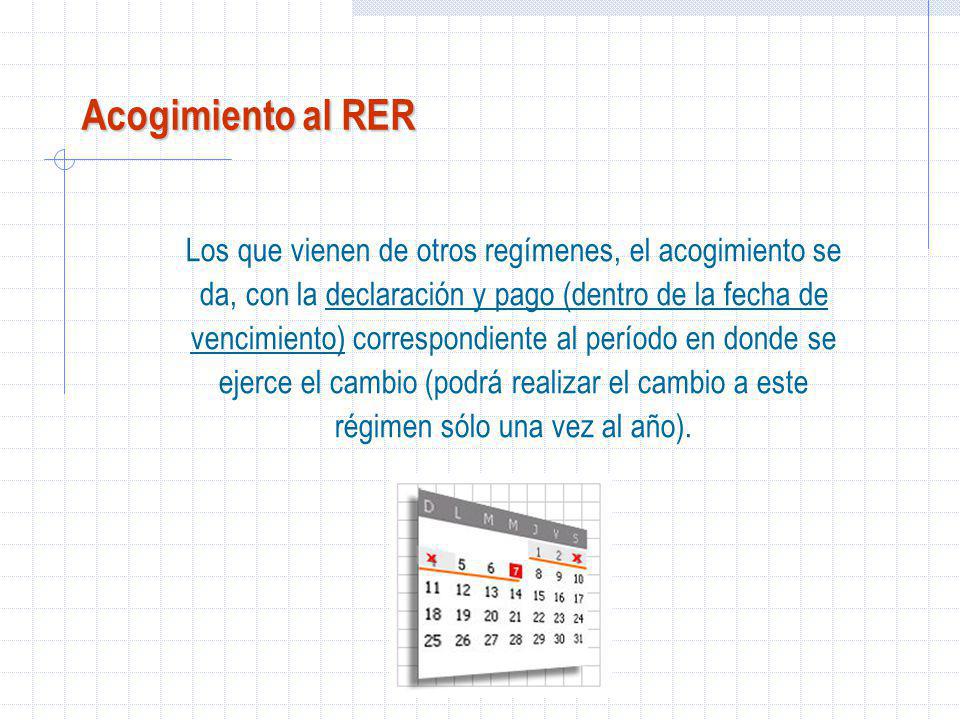 Acogimiento al RER

Los que vienen de otros regímenes, el acogimiento se da, con la declaración y pago (dentro de la fecha de vencimiento) correspondiente al período en donde se ejerce el cambio (podrá realizar el cambio a este régimen sólo una vez al año).

D L M M J V S
1 2
5 6 7 8 9 10
11 12 13 14 15 16 17
18 19 20 21 22 23 24
25 26 27 28 29 30 31